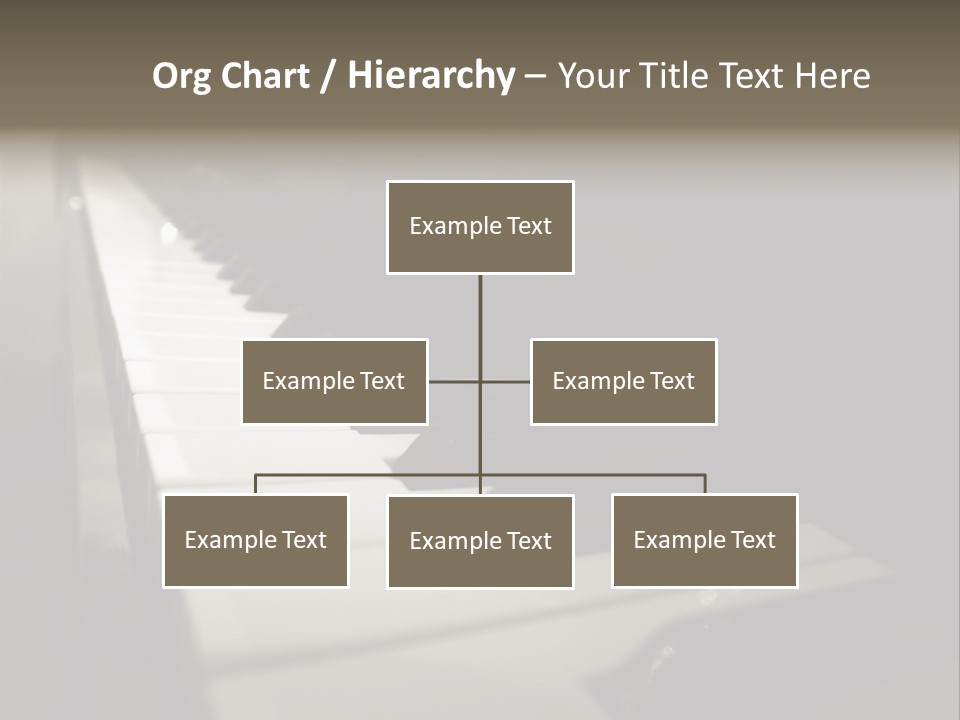 Org Chart / Hierarchy – Your Title Text Here

Example Text

Example Text

Example Text

Example Text

Example Text

Example Text